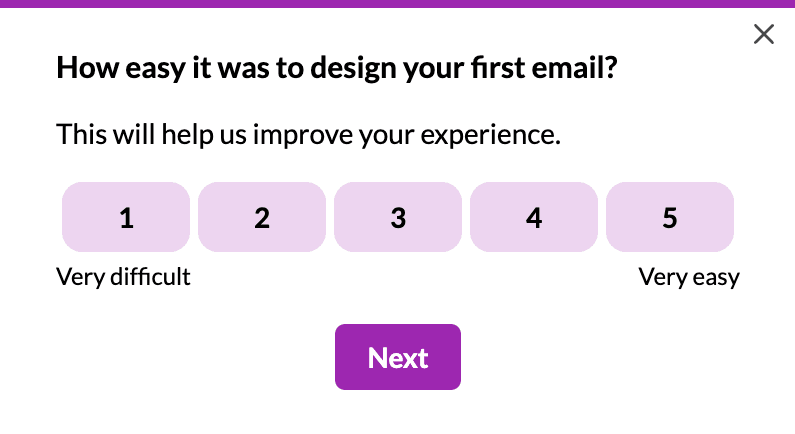 ×

How easy it was to design your first email?

This will help us improve your experience.

1 2 3 4 5

Very difficult

Very easy

Next